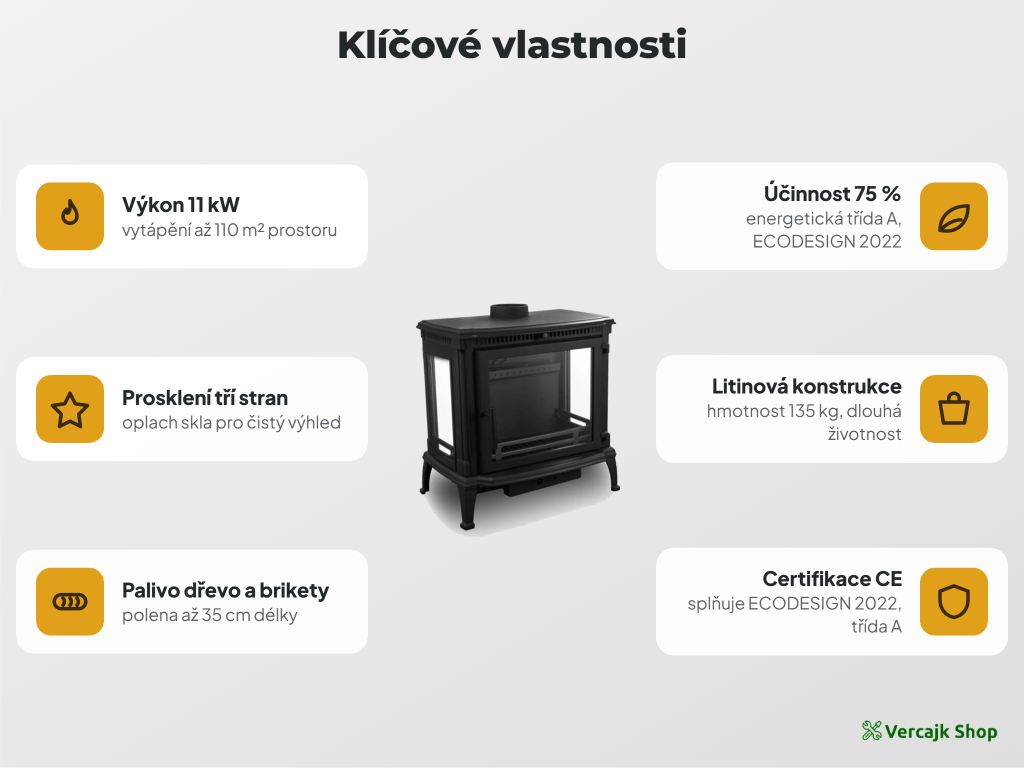 Klíčové vlastnosti

Výkon 11 kW
vytápění až 110 m² prostoru

Prosklení tří stran
oplach skla pro čistý výhled

Palivo dřevo a brikety
polena až 35 cm délky

Účinnost 75 %
energetická třída A, ECODESIGN 2022

Litinová konstrukce
hmotnost 135 kg, dlouhá životnost

Certifikace CE
splňuje ECODESIGN 2022, třída A

Vercajk Shop